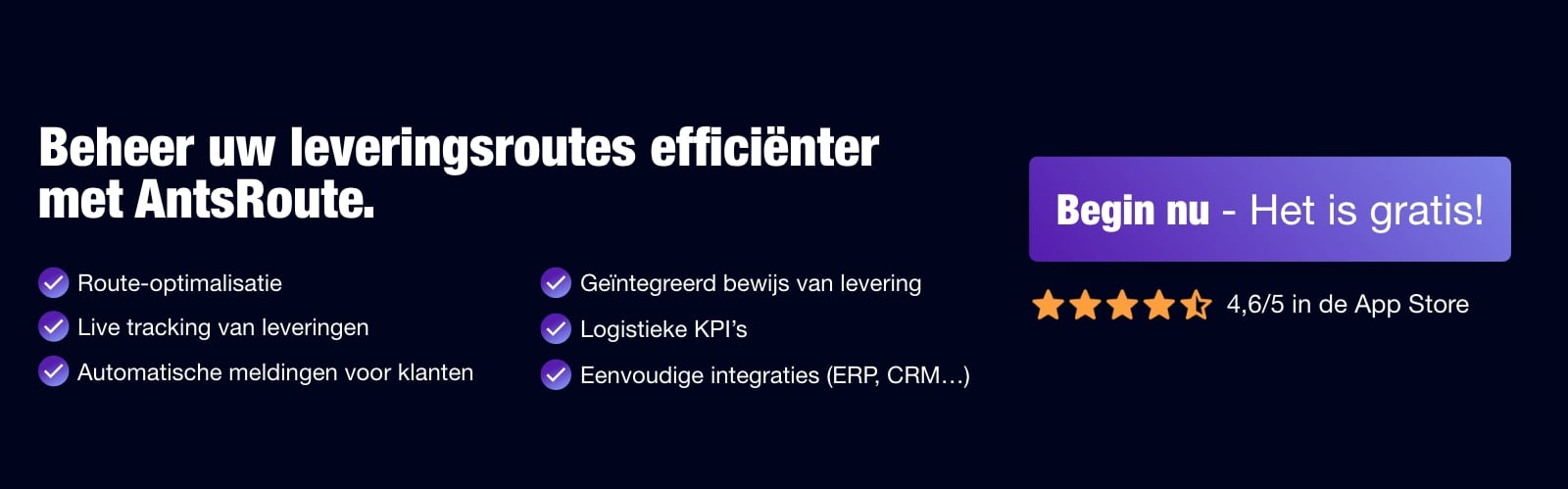 Beheer uw leveringsroutes efficiënter met AntsRoute.

Route-optimalisatie
Live tracking van leveringen
Automatische meldingen voor klanten

Geïntegreerd bewijs van levering
Logistieke KPI's
Eenvoudige integraties (ERP, CRM…)

Begin nu - Het is gratis!

4,6/5 in de App Store